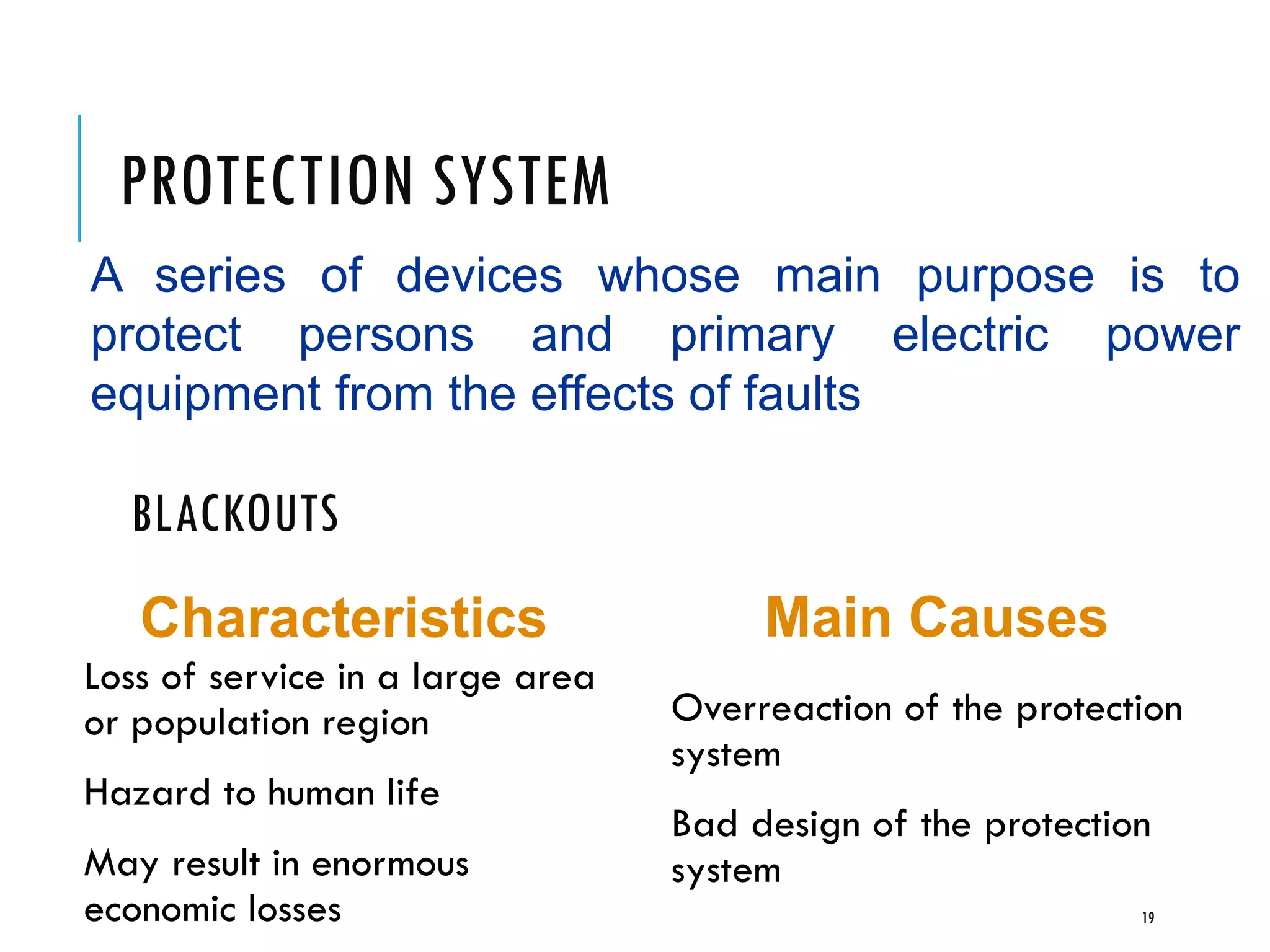 PROTECTION SYSTEM

A series of devices whose main purpose is to protect persons and primary electric power equipment from the effects of faults

BLACKOUTS

Characteristics

Loss of service in a large area or population region

Hazard to human life

May result in enormous economic losses

Main Causes

Overreaction of the protection system

Bad design of the protection system

19